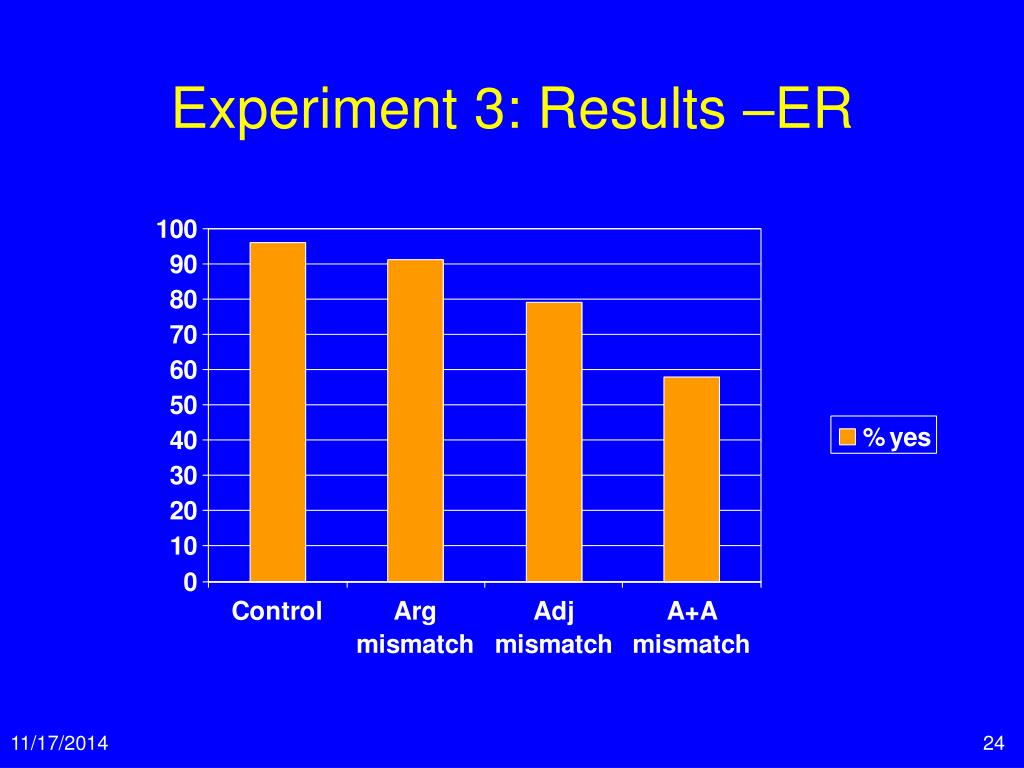 Experiment 3: Results –ER

100
90
80
70
60
50
40
30
20
10
0

Control
Arg mismatch
Adj mismatch
A+A mismatch

% yes

11/17/2014

24